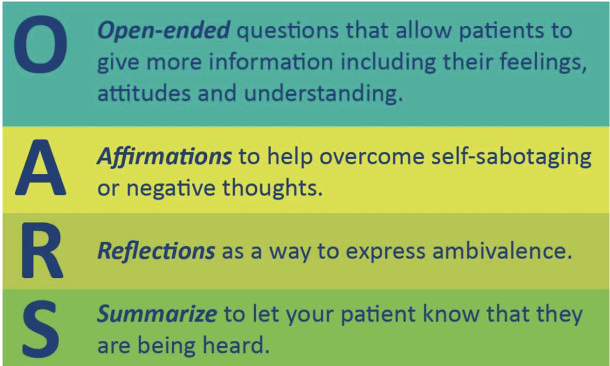 O

Open-ended questions that allow patients to give more information including their feelings, attitudes and understanding.

A

Affirmations to help overcome self-sabotaging or negative thoughts.

R

Reflections as a way to express ambivalence.

S

Summarize to let your patient know that they are being heard.